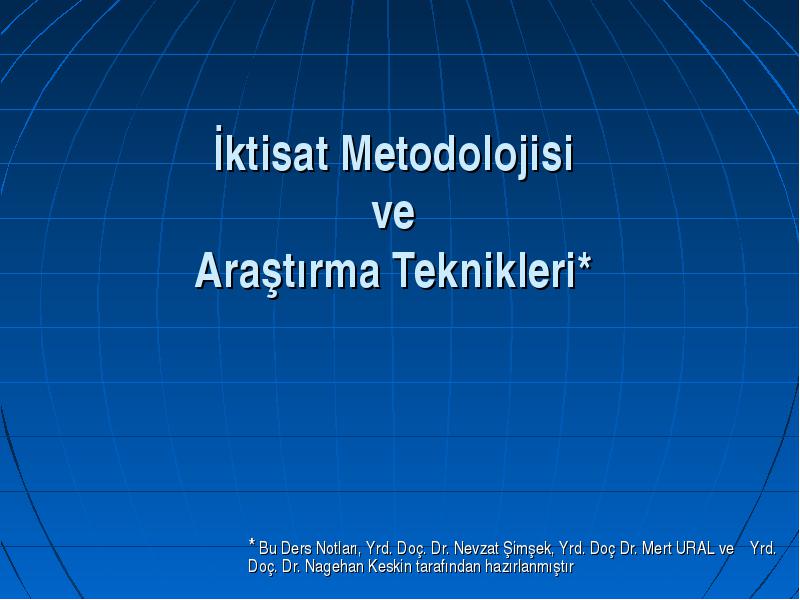 İktisat Metodolojisi
ve
Araştırma Teknikleri*

* Bu Ders Notları, Yrd. Doç. Dr. Nevzat Şimşek, Yrd. Doç Dr. Mert URAL ve Yrd. Doç. Dr. Nagehan Keskin tarafından hazırlanmıştır